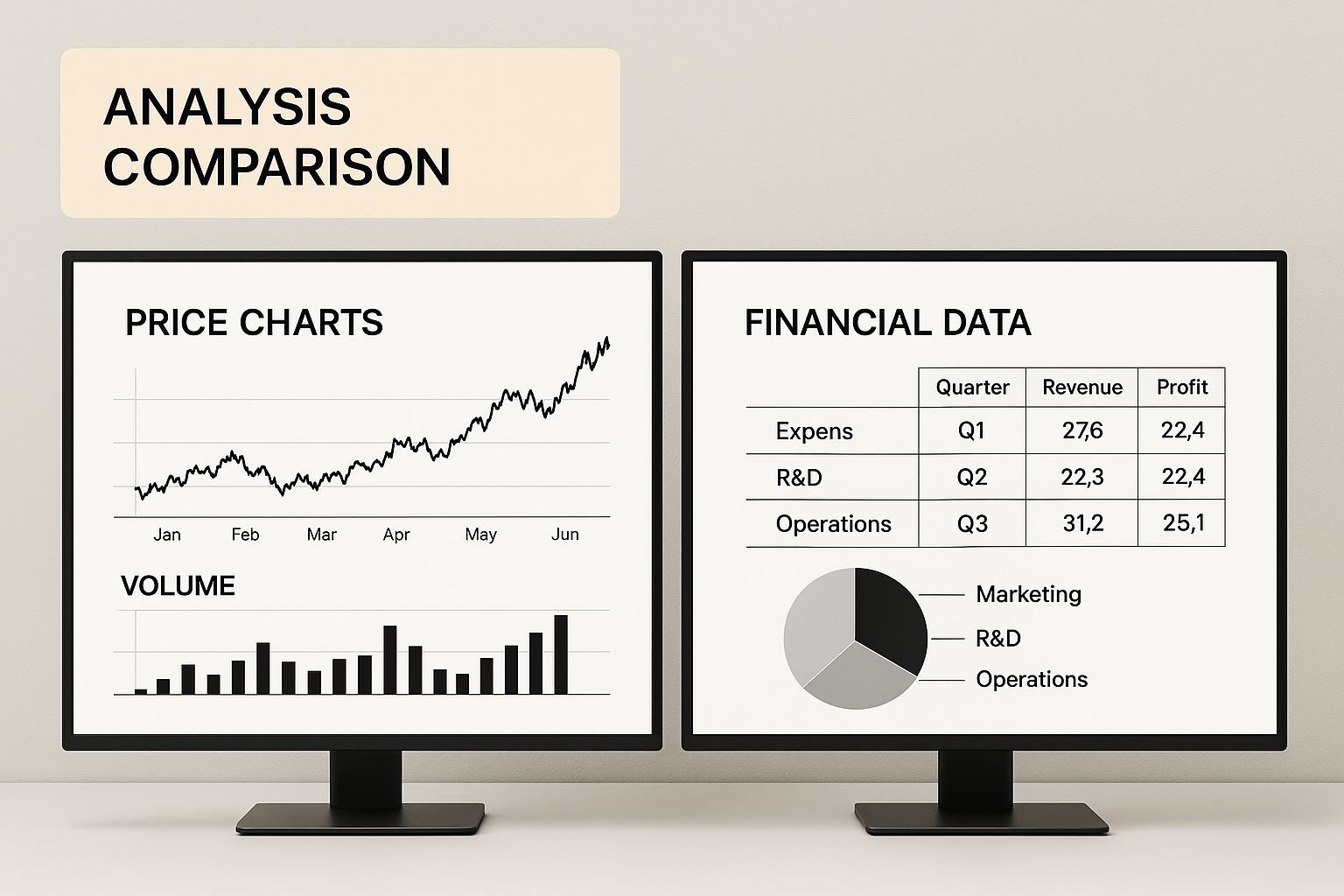 ANALYSIS COMPARISON

PRICE CHARTS

Jan Feb Mar Apr May Jun

VOLUME

FINANCIAL DATA

| | Quarter | Revenue | Profit |
|---|---|---|---|
| Expens | Q1 | 27,6 | 22,4 |
| R&D | Q2 | 22,3 | 22,4 |
| Operations | Q3 | 31,2 | 25,1 |

Marketing
R&D
Operations